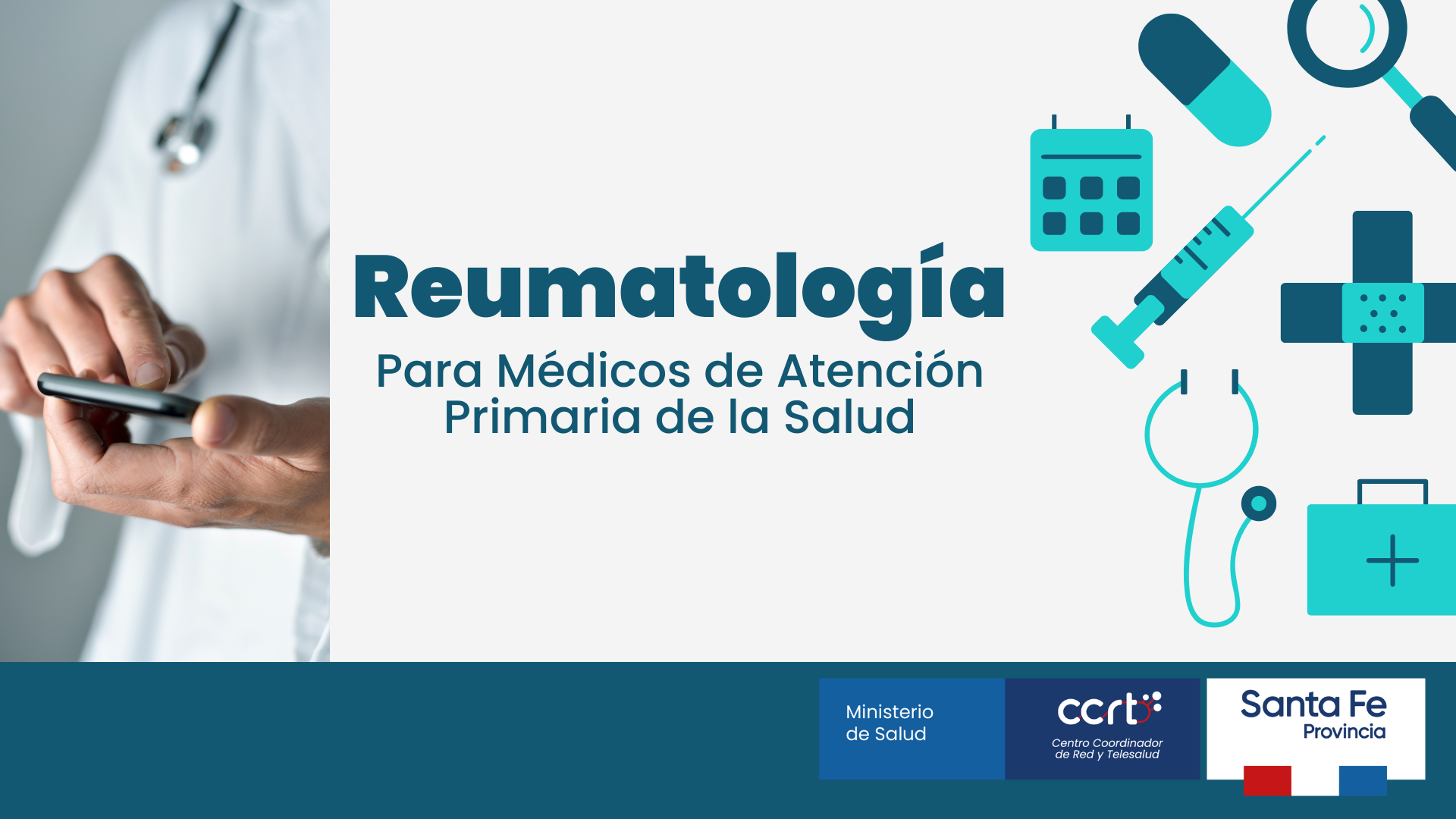 Reumatología

Para Médicos de Atención Primaria de la Salud

Ministerio de Salud

ccrt

Centro Coordinador de Red y Telesalud

Santa Fe
Provincia